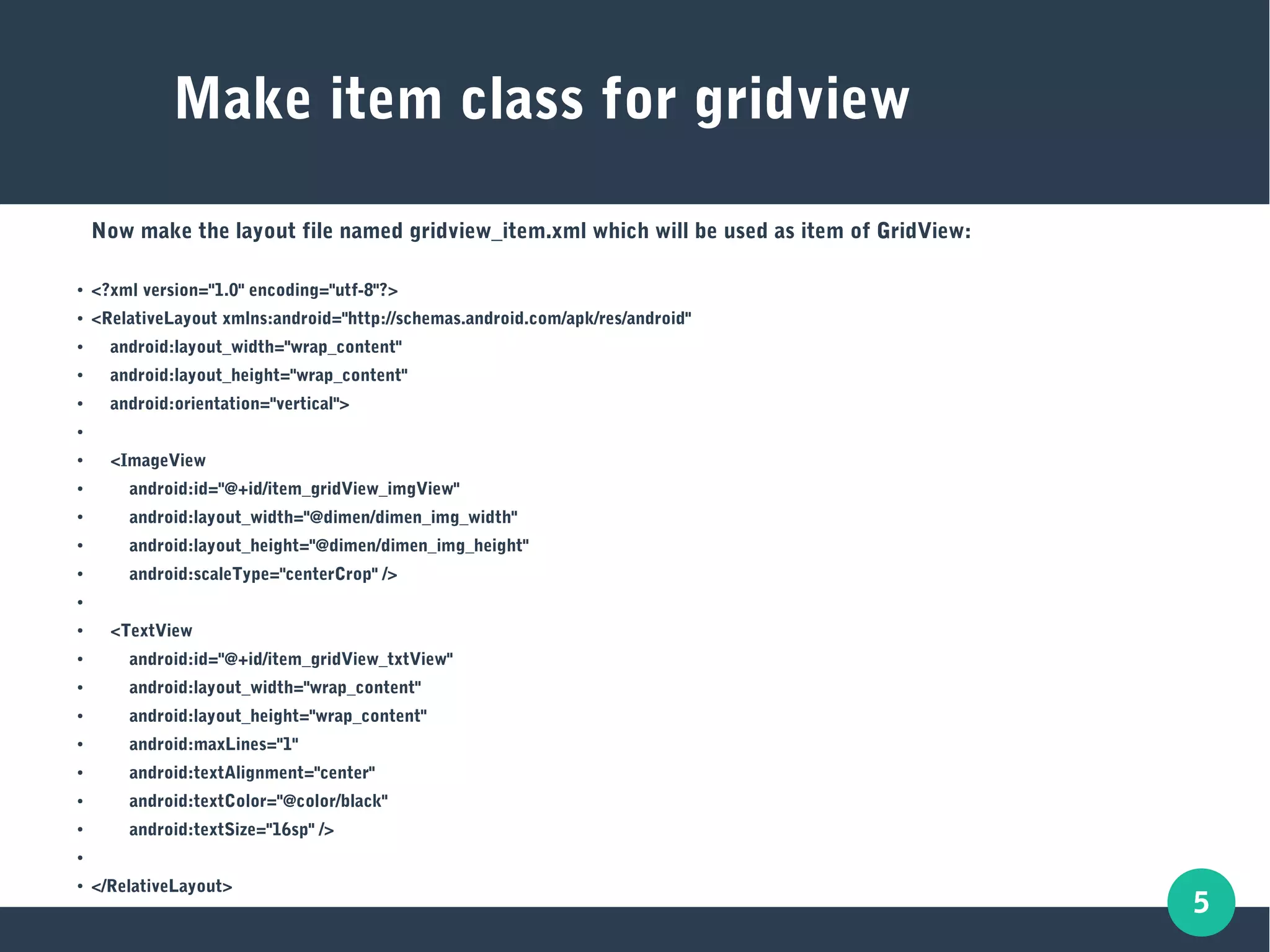 Make item class for gridview

Now make the layout file named gridview_item.xml which will be used as item of GridView:

• <?xml version="1.0" encoding="utf-8"?>
• <RelativeLayout xmlns:android="http://schemas.android.com/apk/res/android"
• android:layout_width="wrap_content"
• android:layout_height="wrap_content"
• android:orientation="vertical">
•
• <ImageView
• android:id="@+id/item_gridView_imgView"
• android:layout_width="@dimen/dimen_img_width"
• android:layout_height="@dimen/dimen_img_height"
• android:scaleType="centerCrop" />
•
• <TextView
• android:id="@+id/item_gridView_txtView"
• android:layout_width="wrap_content"
• android:layout_height="wrap_content"
• android:maxLines="1"
• android:textAlignment="center"
• android:textColor="@color/black"
• android:textSize="16sp" />
•
• </RelativeLayout>

5